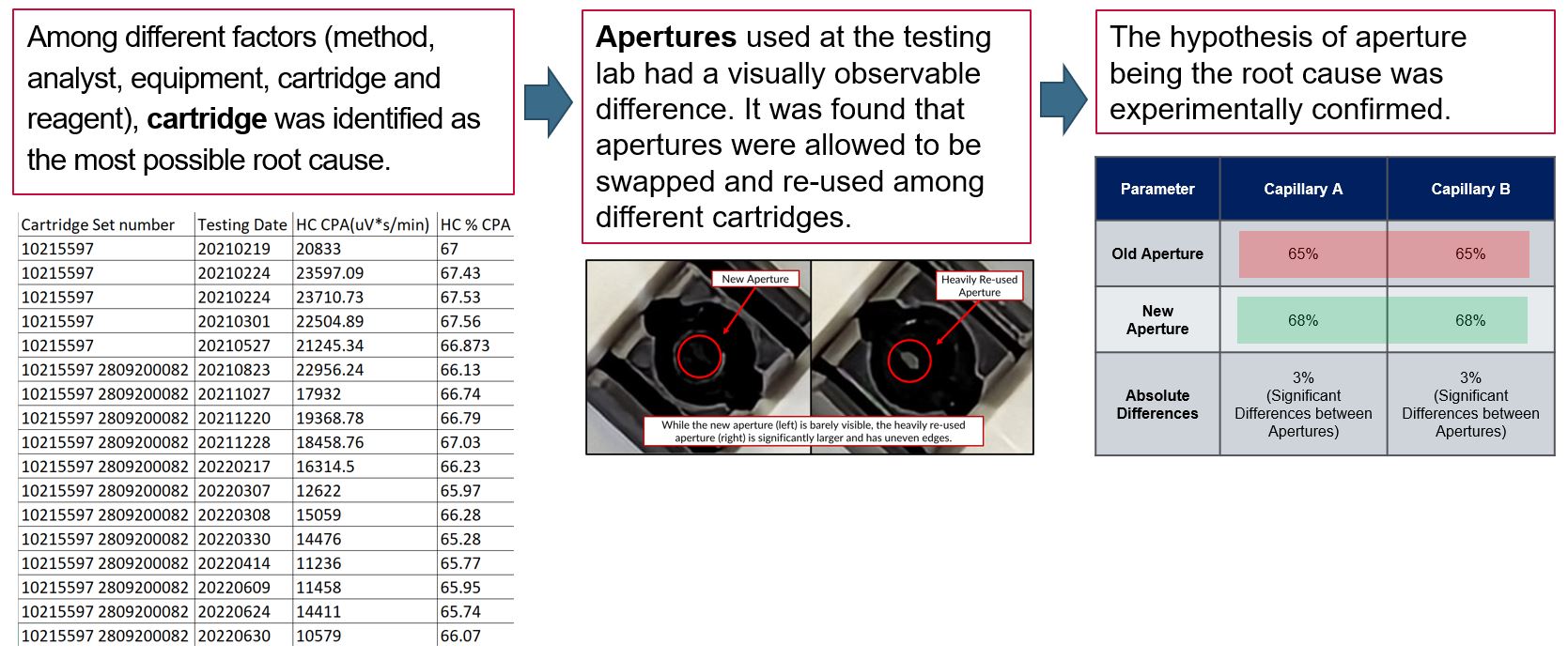 Among different factors (method, analyst, equipment, cartridge and reagent), **cartridge** was identified as the most possible root cause.

| Cartridge Set number | Testing Date | HC CPA(uV*s/min) | HC % CPA |
|---|---|---|---|
| 10215597 | 20210219 | 20833 | 67 |
| 10215597 | 20210224 | 23597.09 | 67.43 |
| 10215597 | 20210224 | 23710.73 | 67.53 |
| 10215597 | 20210301 | 22504.89 | 67.56 |
| 10215597 | 20210527 | 21245.34 | 66.873 |
| 10215597 2809200082 | 20210823 | 22956.24 | 66.13 |
| 10215597 2809200082 | 20211027 | 17932 | 66.74 |
| 10215597 2809200082 | 20211220 | 19368.78 | 66.79 |
| 10215597 2809200082 | 20211228 | 18458.76 | 67.03 |
| 10215597 2809200082 | 20220217 | 16314.5 | 66.23 |
| 10215597 2809200082 | 20220307 | 12622 | 65.97 |
| 10215597 2809200082 | 20220308 | 15059 | 66.28 |
| 10215597 2809200082 | 20220330 | 14476 | 65.28 |
| 10215597 2809200082 | 20220414 | 11236 | 65.77 |
| 10215597 2809200082 | 20220609 | 11458 | 65.95 |
| 10215597 2809200082 | 20220624 | 14411 | 65.74 |
| 10215597 2809200082 | 20220630 | 10579 | 66.07 |

**Apertures** used at the testing lab had a visually observable difference. It was found that apertures were allowed to be swapped and re-used among different cartridges.

New Aperture

Heavily Re-used Aperture

While the new aperture (left) is barely visible, the heavily re-used aperture (right) is significantly larger and has uneven edges.

The hypothesis of aperture being the root cause was experimentally confirmed.

| Parameter | Capillary A | Capillary B |
|---|---|---|
| Old Aperture | 65% | 65% |
| New Aperture | 68% | 68% |
| Absolute Differences | 3% (Significant Differences between Apertures) | 3% (Significant Differences between Apertures) |